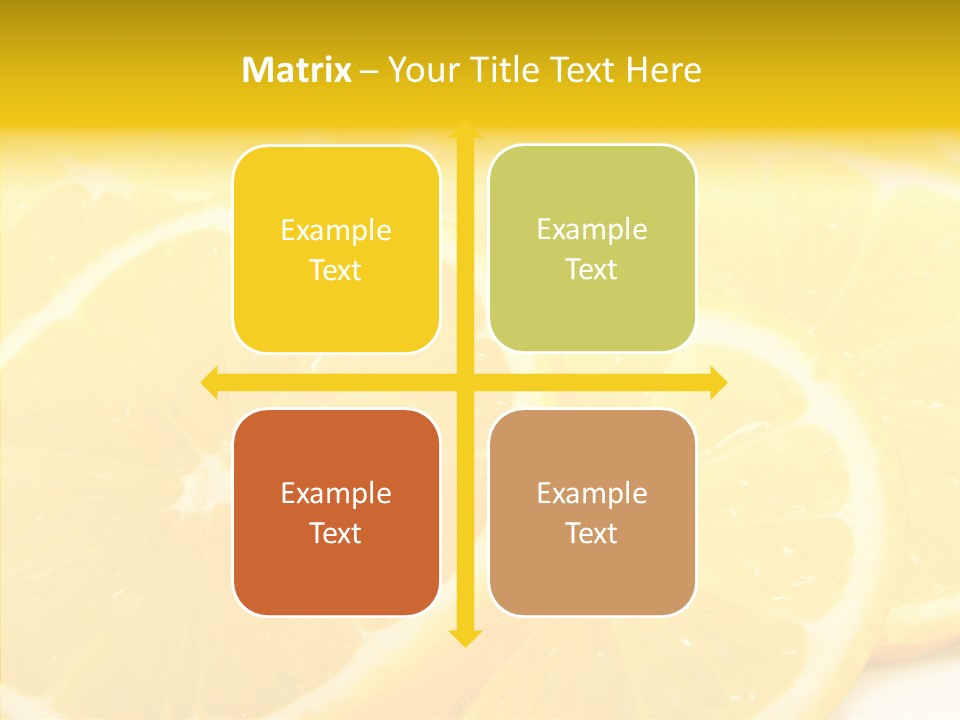 Matrix – Your Title Text Here

Example Text

Example Text

Example Text

Example Text